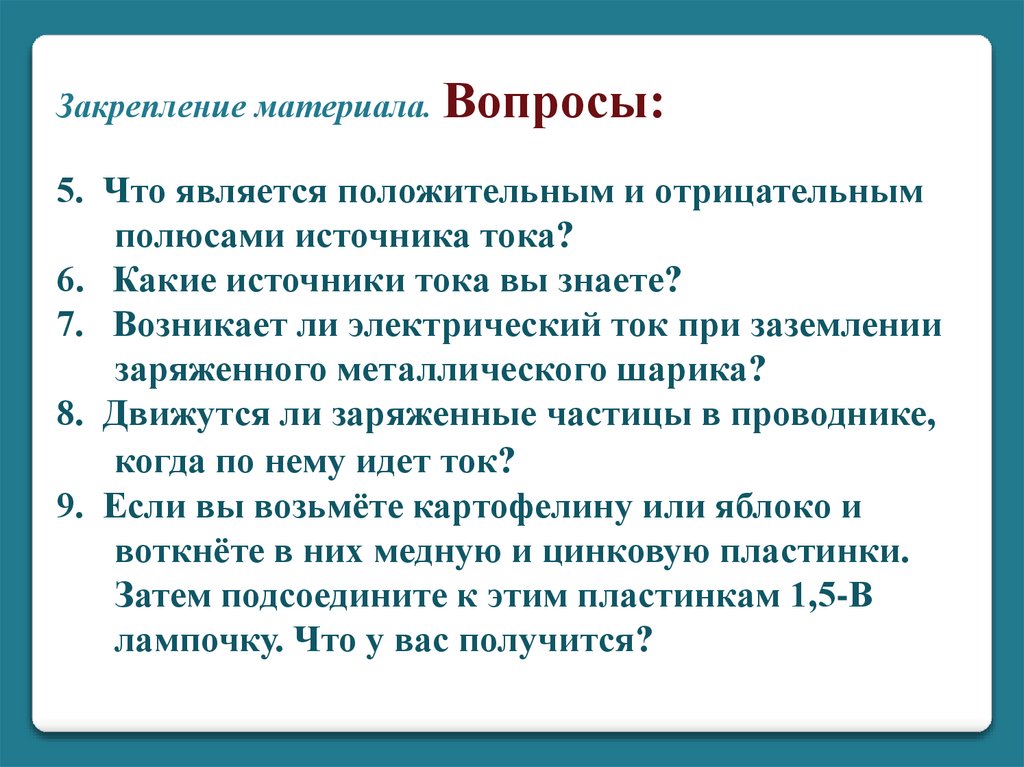 Закрепление материала. Вопросы:

5. Что является положительным и отрицательным полюсами источника тока?
6. Какие источники тока вы знаете?
7. Возникает ли электрический ток при заземлении заряженного металлического шарика?
8. Движутся ли заряженные частицы в проводнике, когда по нему идет ток?
9. Если вы возьмёте картофелину или яблоко и воткнёте в них медную и цинковую пластинки. Затем подсоедините к этим пластинкам 1,5-В лампочку. Что у вас получится?